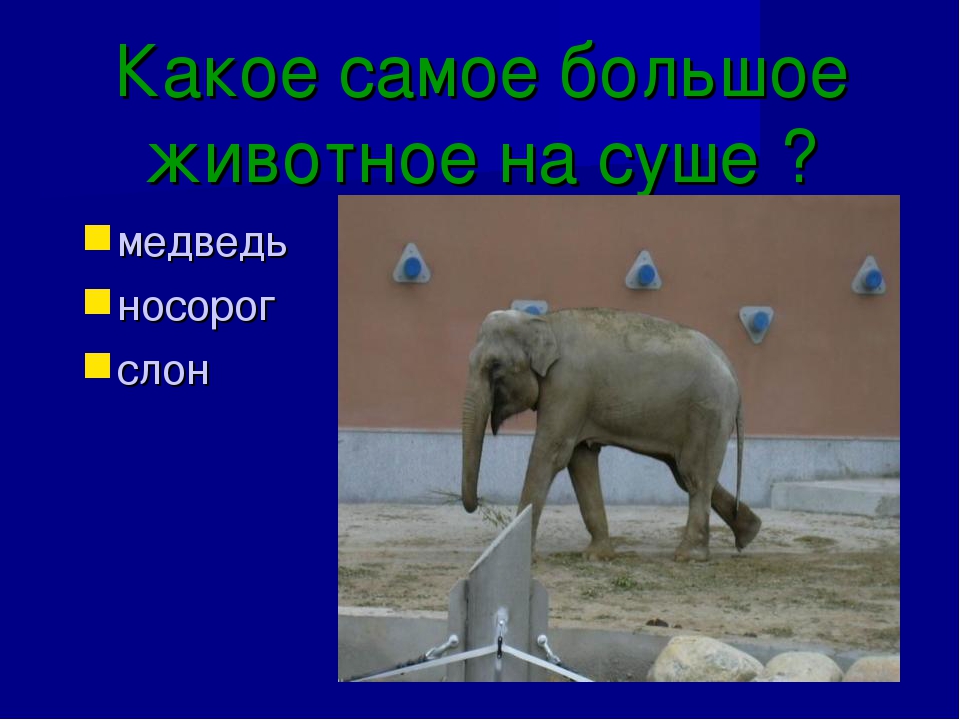 Какое самое большое животное на суше ?

медведь
носорог
слон